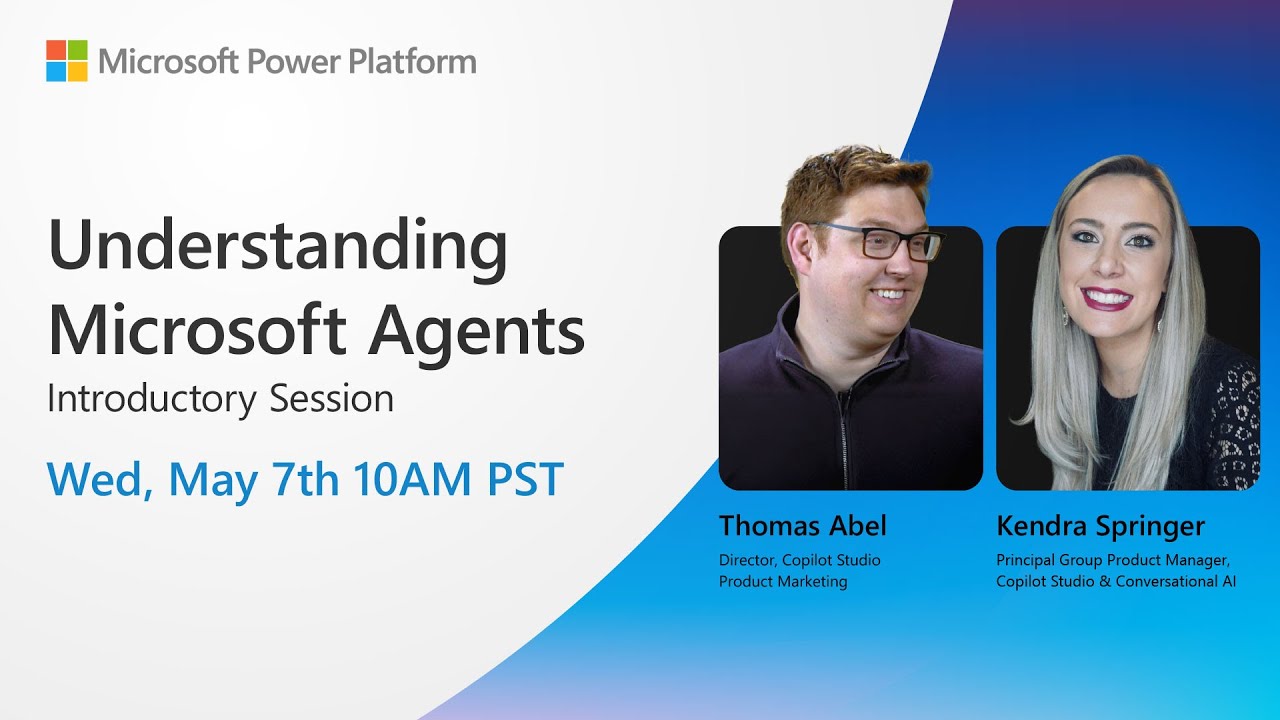 Microsoft Power Platform

Understanding Microsoft Agents
Introductory Session

Wed, May 7th 10AM PST

Thomas Abel
Director, Copilot Studio Product Marketing

Kendra Springer
Principal Group Product Manager, Copilot Studio & Conversational AI